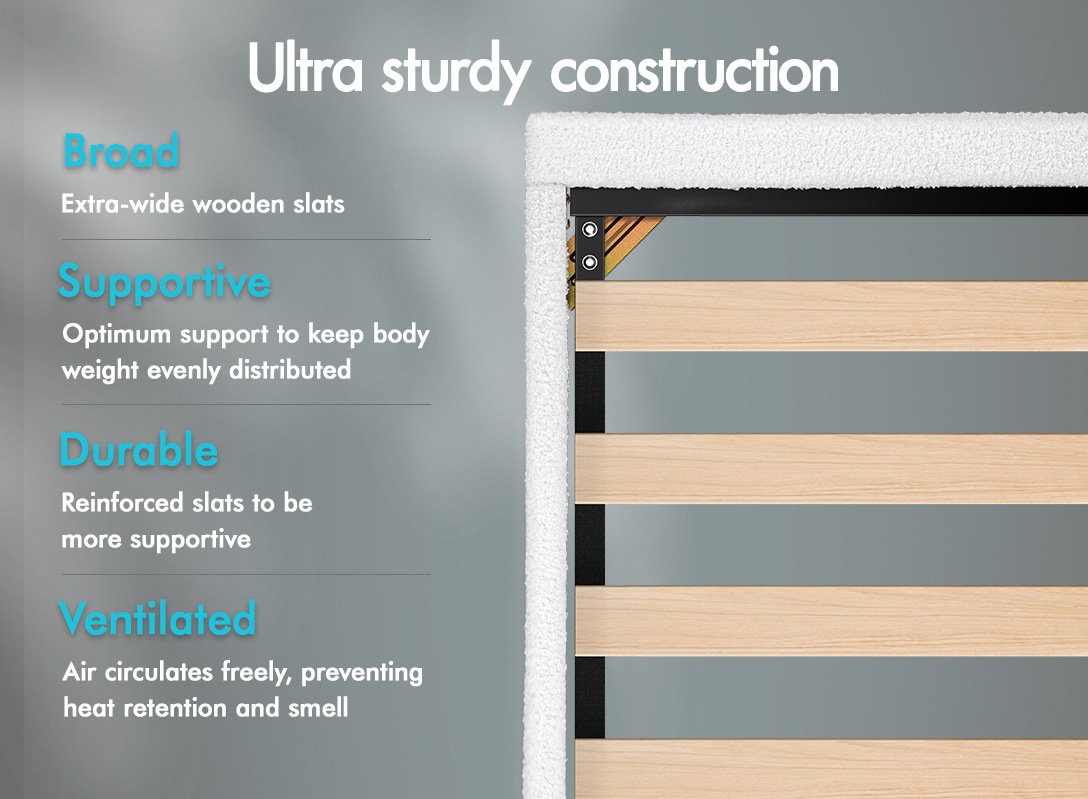 Ultra sturdy construction

Broad

Extra-wide wooden slats

Supportive

Optimum support to keep body weight evenly distributed

Durable

Reinforced slats to be more supportive

Ventilated

Air circulates freely, preventing heat retention and smell